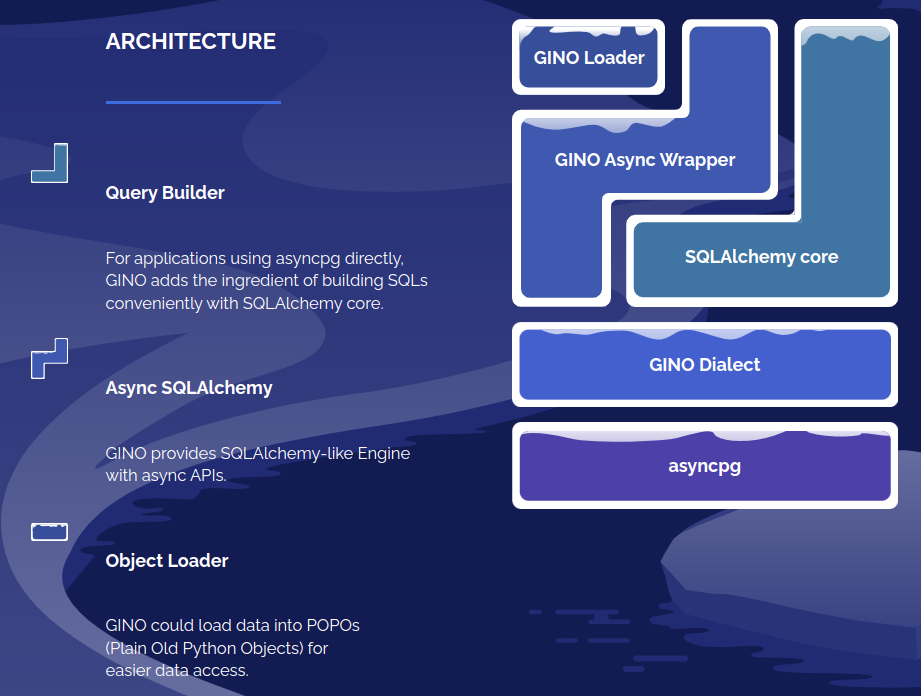 ARCHITECTURE

Query Builder

For applications using asyncpg directly, GINO adds the ingredient of building SQLs conveniently with SQLAlchemy core.

Async SQLAlchemy

GINO provides SQLAlchemy-like Engine with async APIs.

Object Loader

GINO could load data into POPOs (Plain Old Python Objects) for easier data access.

GINO Loader

GINO Async Wrapper

SQLAlchemy core

GINO Dialect

asyncpg